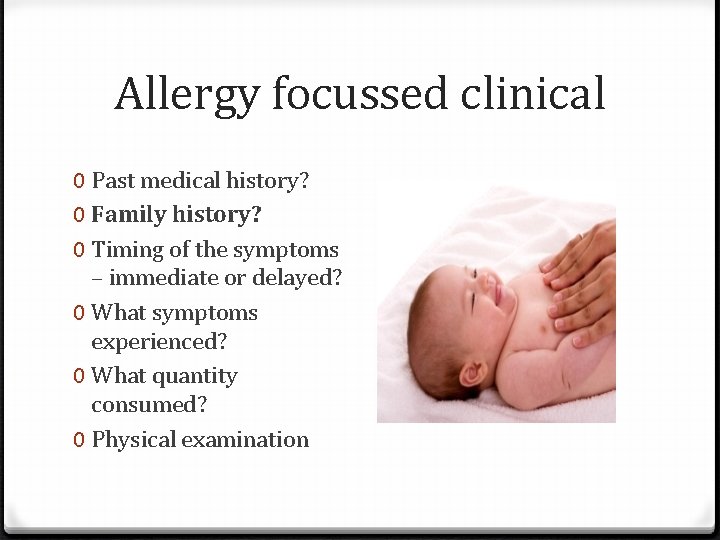 Allergy focussed clinical

0 Past medical history?
0 Family history?
0 Timing of the symptoms – immediate or delayed?
0 What symptoms experienced?
0 What quantity consumed?
0 Physical examination